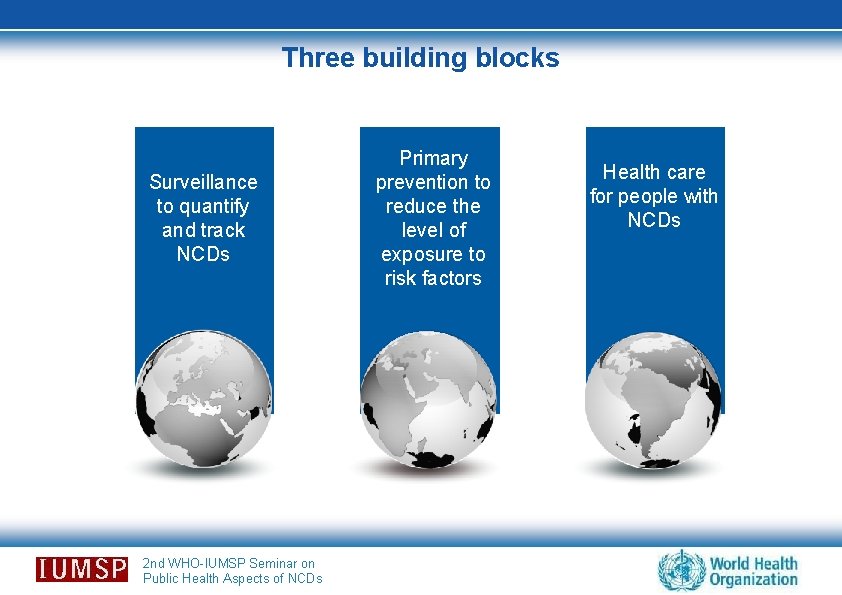 Three building blocks

Surveillance to quantify and track NCDs

Primary prevention to reduce the level of exposure to risk factors

Health care for people with NCDs

IUMSP

2nd WHO-IUMSP Seminar on Public Health Aspects of NCDs

World Health Organization